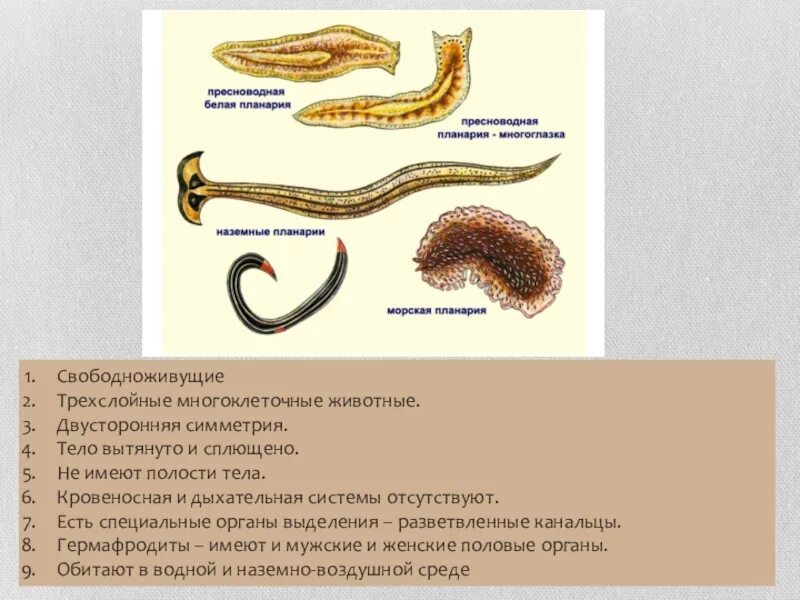 пресноводная белая планария

пресноводная планария - многоглазка

наземные планарии

морская планария

1. Свободноживущие
2. Трехслойные многоклеточные животные.
3. Двусторонняя симметрия.
4. Тело вытянуто и сплющено.
5. Не имеют полости тела.
6. Кровеносная и дыхательная системы отсутствуют.
7. Есть специальные органы выделения – разветвленные канальцы.
8. Гермафродиты – имеют и мужские и женские половые органы.
9. Обитают в водной и наземно-воздушной среде